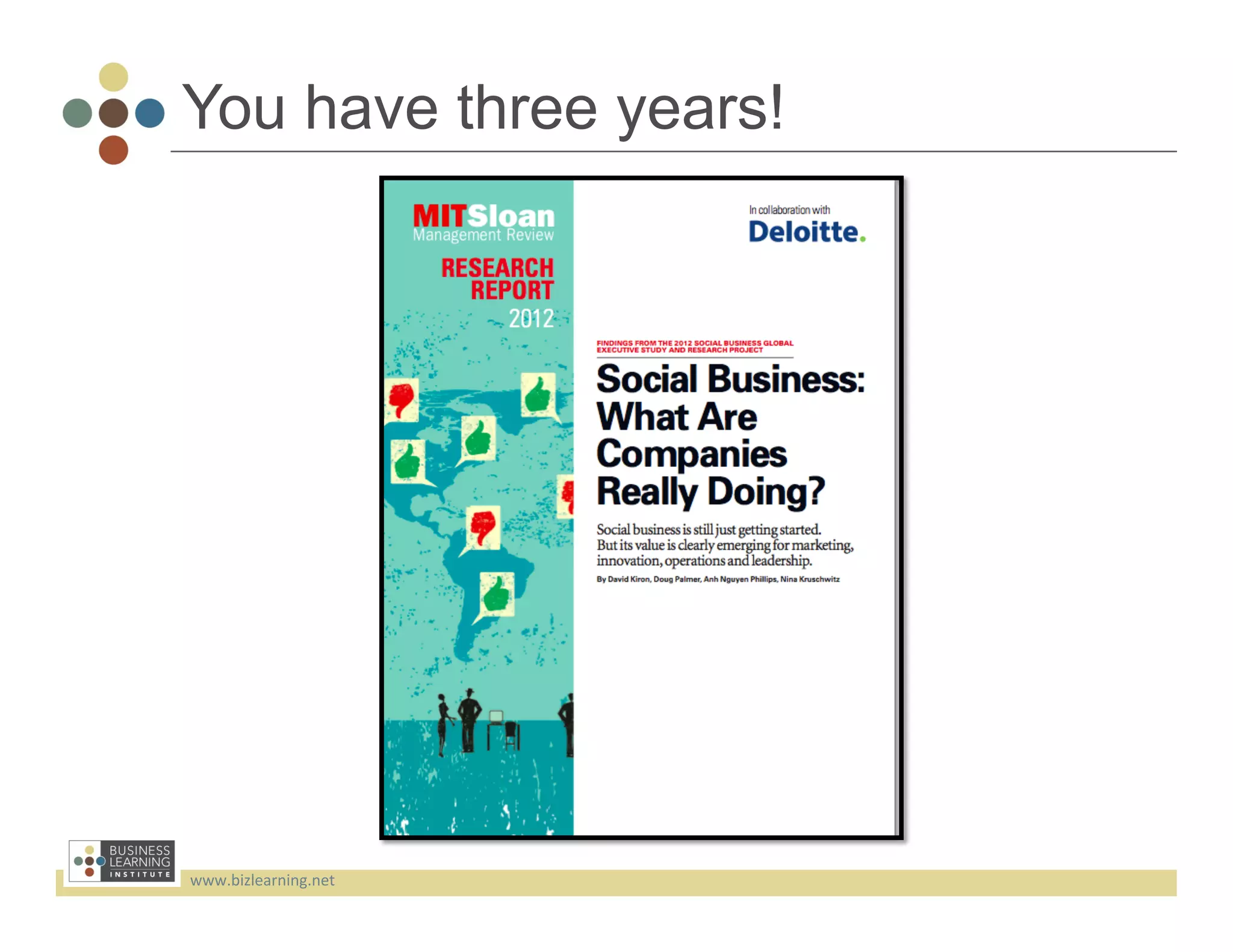 You have three years!

MITSloan
Management Review

RESEARCH REPORT
2012

In collaboration with
Deloitte.

FINDINGS FROM THE 2012 SOCIAL BUSINESS GLOBAL EXECUTIVE STUDY AND RESEARCH PROJECT

Social Business: What Are Companies Really Doing?

Social business is still just getting started. But its value is clearly emerging for marketing, innovation, operations and leadership.

By David Kiron, Doug Palmer, Anh Nguyen Phillips, Nina Kruschwitz

BUSINESS LEARNING INSTITUTE

www.bizlearning.net